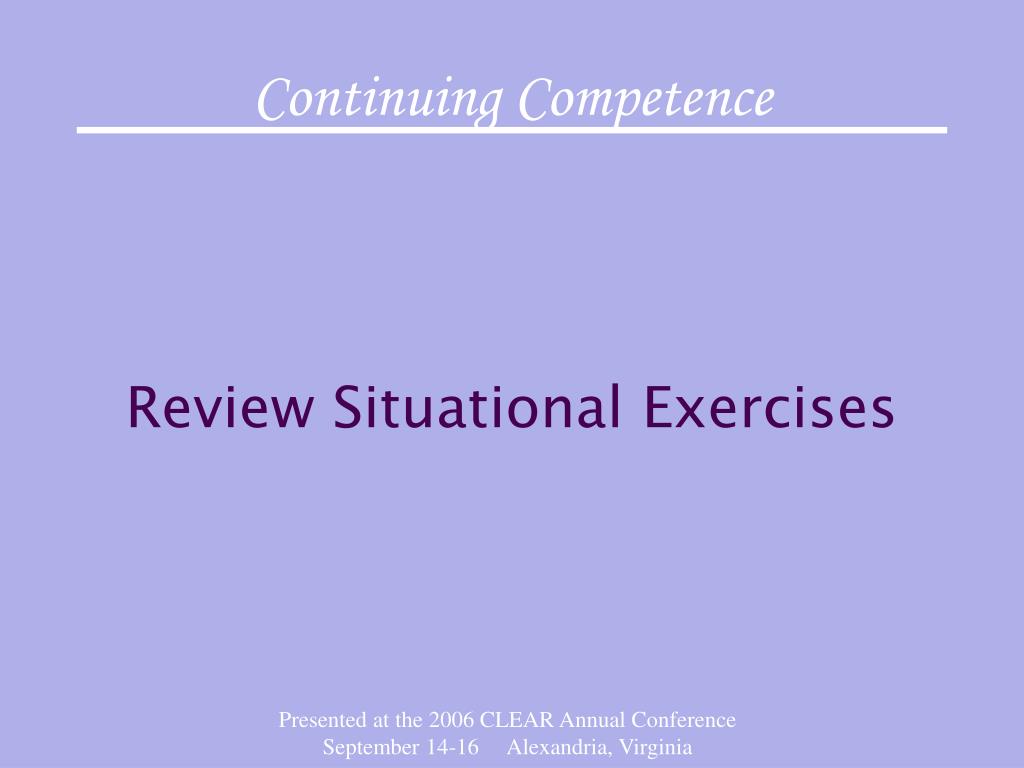 Continuing Competence

Review Situational Exercises

Presented at the 2006 CLEAR Annual Conference
September 14-16 Alexandria, Virginia